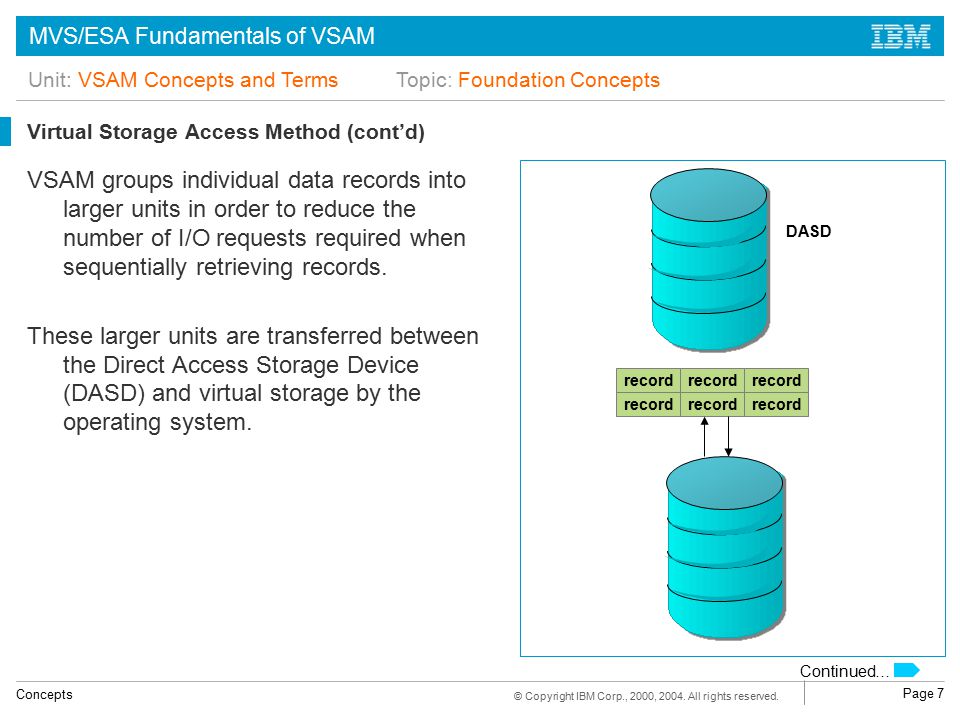 MVS/ESA Fundamentals of VSAM

IBM

Unit: VSAM Concepts and Terms Topic: Foundation Concepts

Virtual Storage Access Method (cont'd)

VSAM groups individual data records into larger units in order to reduce the number of I/O requests required when sequentially retrieving records.

These larger units are transferred between the Direct Access Storage Device (DASD) and virtual storage by the operating system.

DASD

| record | record | record |
|---|---|---|
| record | record | record |

Continued...

Concepts

© Copyright IBM Corp., 2000, 2004. All rights reserved.

Page 7